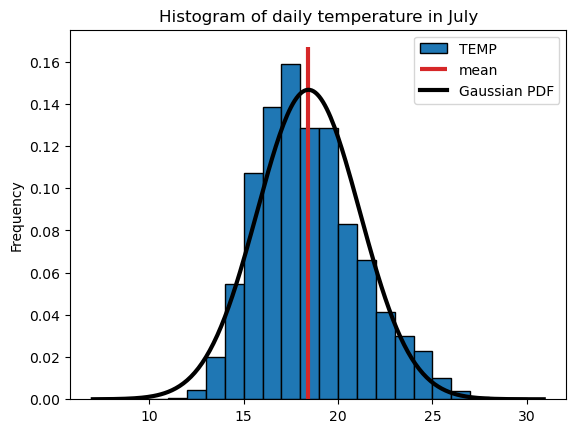 Histogram of daily temperature in July

TEMP
mean
Gaussian PDF

Frequency

0.16
0.14
0.12
0.10
0.08
0.06
0.04
0.02
0.00

10
15
20
25
30